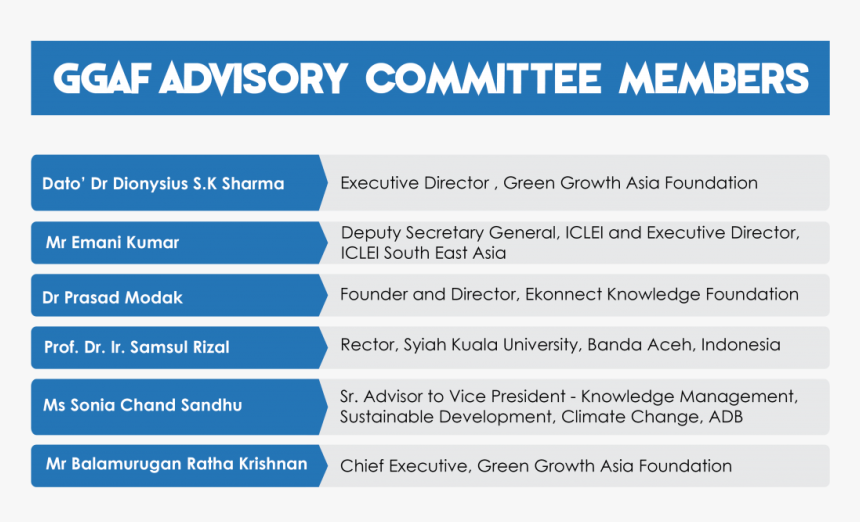 GGAF ADVISORY COMMITTEE MEMBERS

| | |
|---|---|
| Dato' Dr Dionysius S.K Sharma | Executive Director , Green Growth Asia Foundation |
| Mr Emani Kumar | Deputy Secretary General, ICLEI and Executive Director, ICLEI South East Asia |
| Dr Prasad Modak | Founder and Director, Ekonnect Knowledge Foundation |
| Prof. Dr. Ir. Samsul Rizal | Rector, Syiah Kuala University, Banda Aceh, Indonesia |
| Ms Sonia Chand Sandhu | Sr. Advisor to Vice President - Knowledge Management, Sustainable Development, Climate Change, ADB |
| Mr Balamurugan Ratha Krishnan | Chief Executive, Green Growth Asia Foundation |